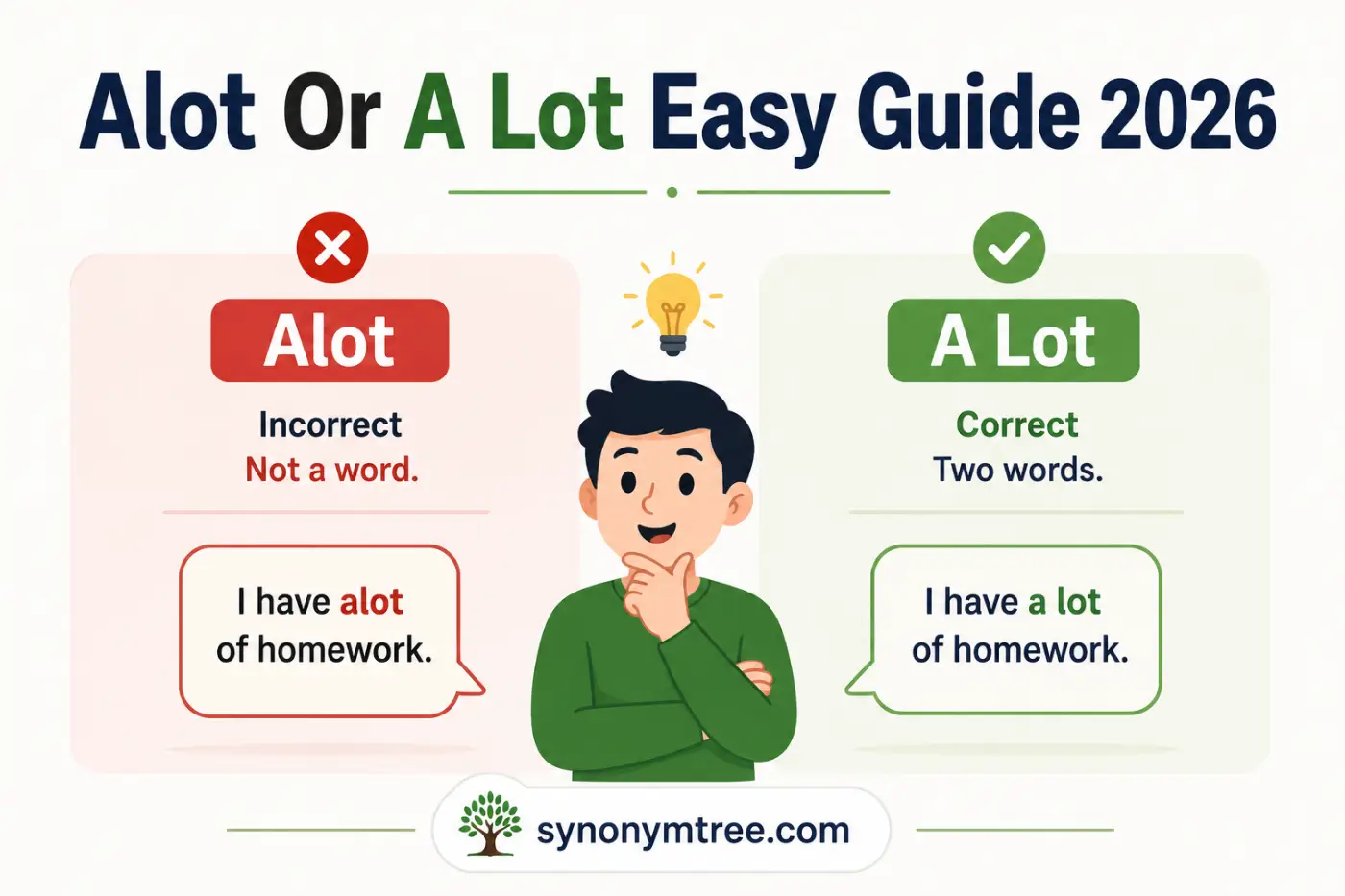 Alot Or A Lot Easy Guide 2026

Alot

Incorrect
Not a word.

I have alot of homework.

A Lot

Correct
Two words.

I have a lot of homework.

synonymtree.com